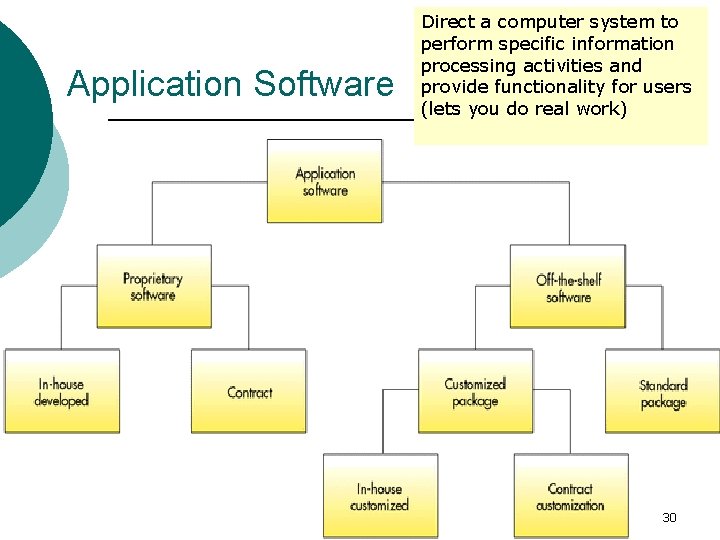 Application Software

Direct a computer system to perform specific information processing activities and provide functionality for users (lets you do real work)

Application software

Proprietary software

Off-the-shelf software

In-house developed

Contract

Customized package

Standard package

In-house customized

Contract customization

30